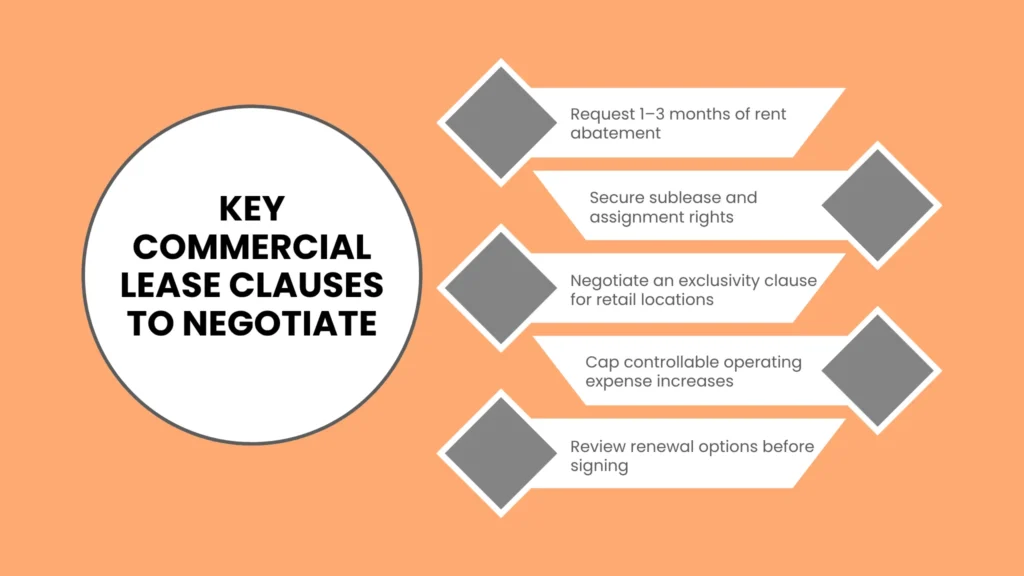 KEY COMMERCIAL LEASE CLAUSES TO NEGOTIATE

Request 1–3 months of rent abatement

Secure sublease and assignment rights

Negotiate an exclusivity clause for retail locations

Cap controllable operating expense increases

Review renewal options before signing